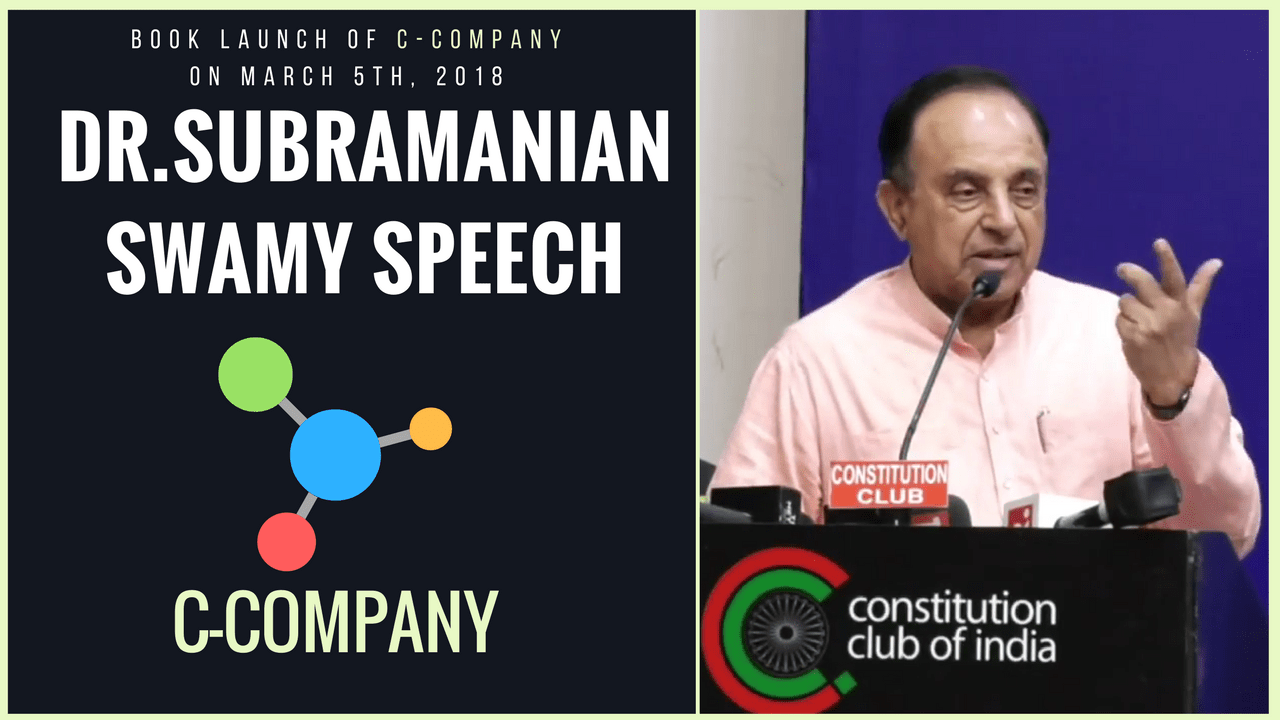 BOOK LAUNCH OF C-COMPANY
ON MARCH 5TH, 2018

DR.SUBRAMANIAN SWAMY SPEECH

C-COMPANY

CONSTITUTION CLUB

constitution club of india